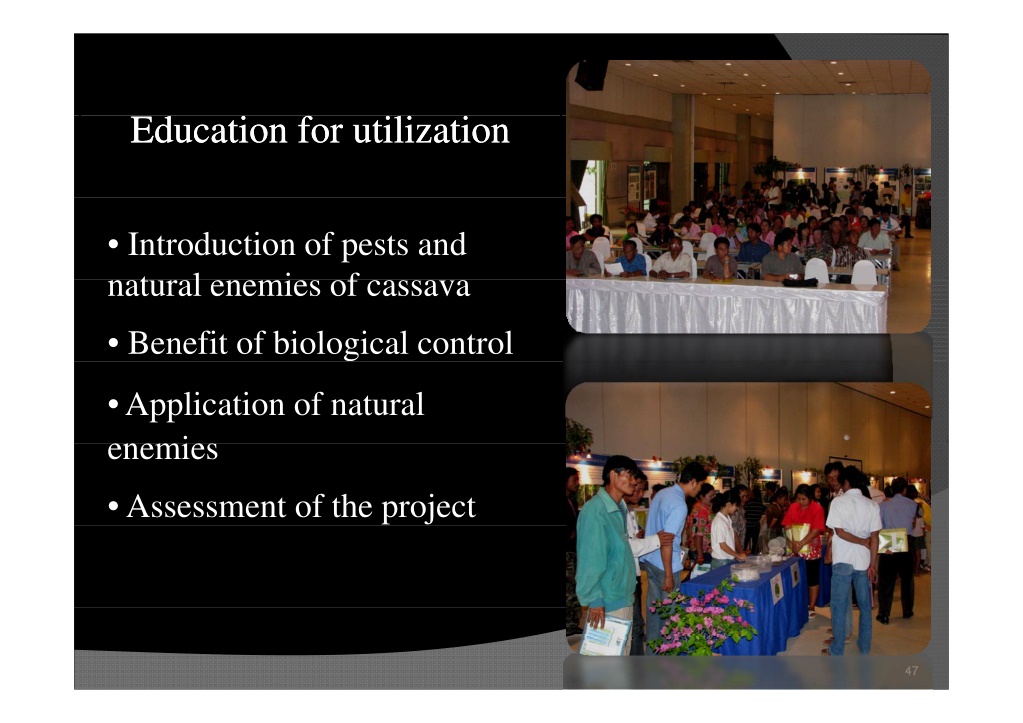 Education for utilization

• Introduction of pests and natural enemies of cassava

• Benefit of biological control

• Application of natural enemies

• Assessment of the project

47